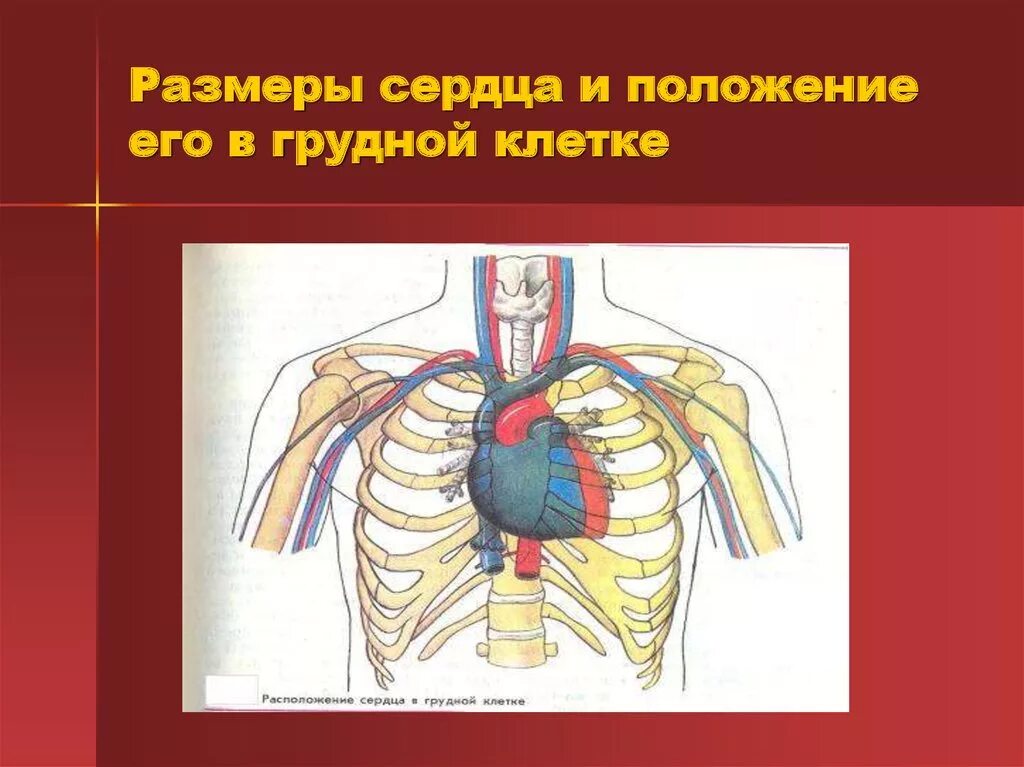 Размеры сердца и положение его в грудной клетке

Расположение сердца в грудной клетке